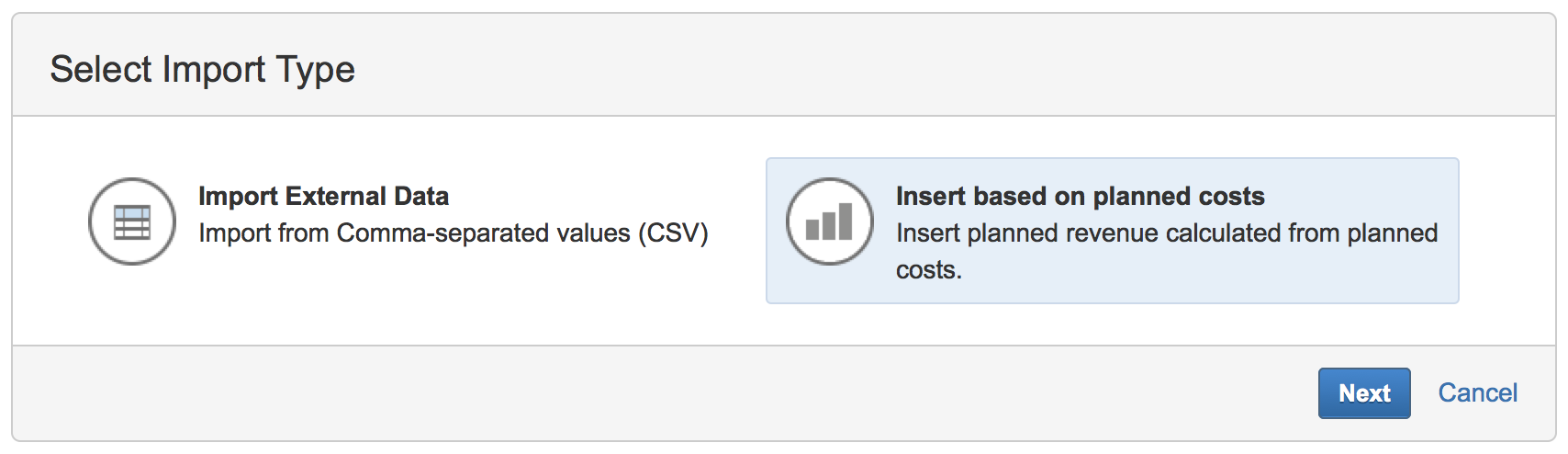 Select Import Type

Import External Data
Import from Comma-separated values (CSV)

Insert based on planned costs
Insert planned revenue calculated from planned costs.

Next
Cancel